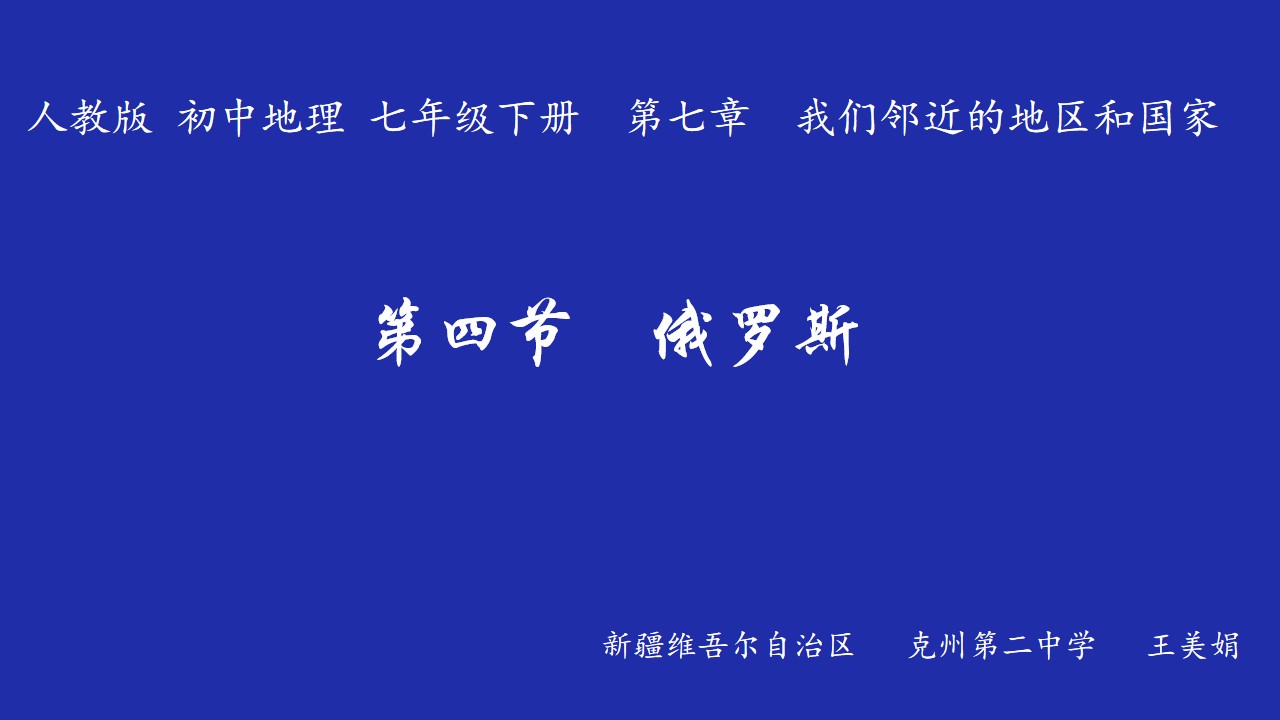 人教版 初中地理 七年级下册 第七章 我们邻近的地区和国家

第四节 俄罗斯

新疆维吾尔自治区 克州第二中学 王美娟